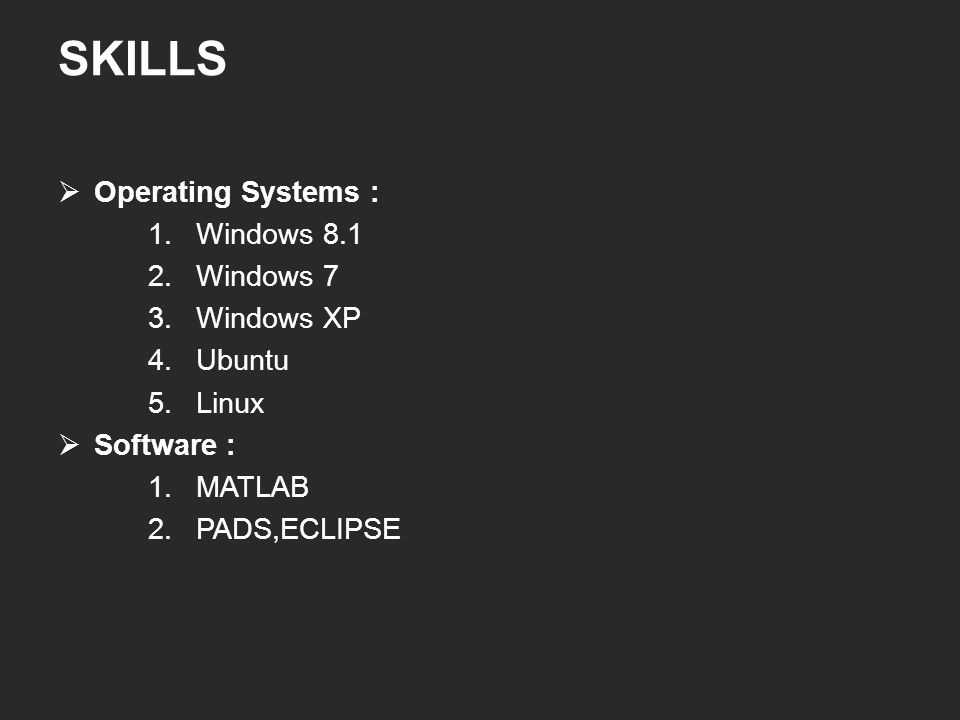 SKILLS

➢ Operating Systems :
1. Windows 8.1
2. Windows 7
3. Windows XP
4. Ubuntu
5. Linux

➢ Software :
1. MATLAB
2. PADS,ECLIPSE